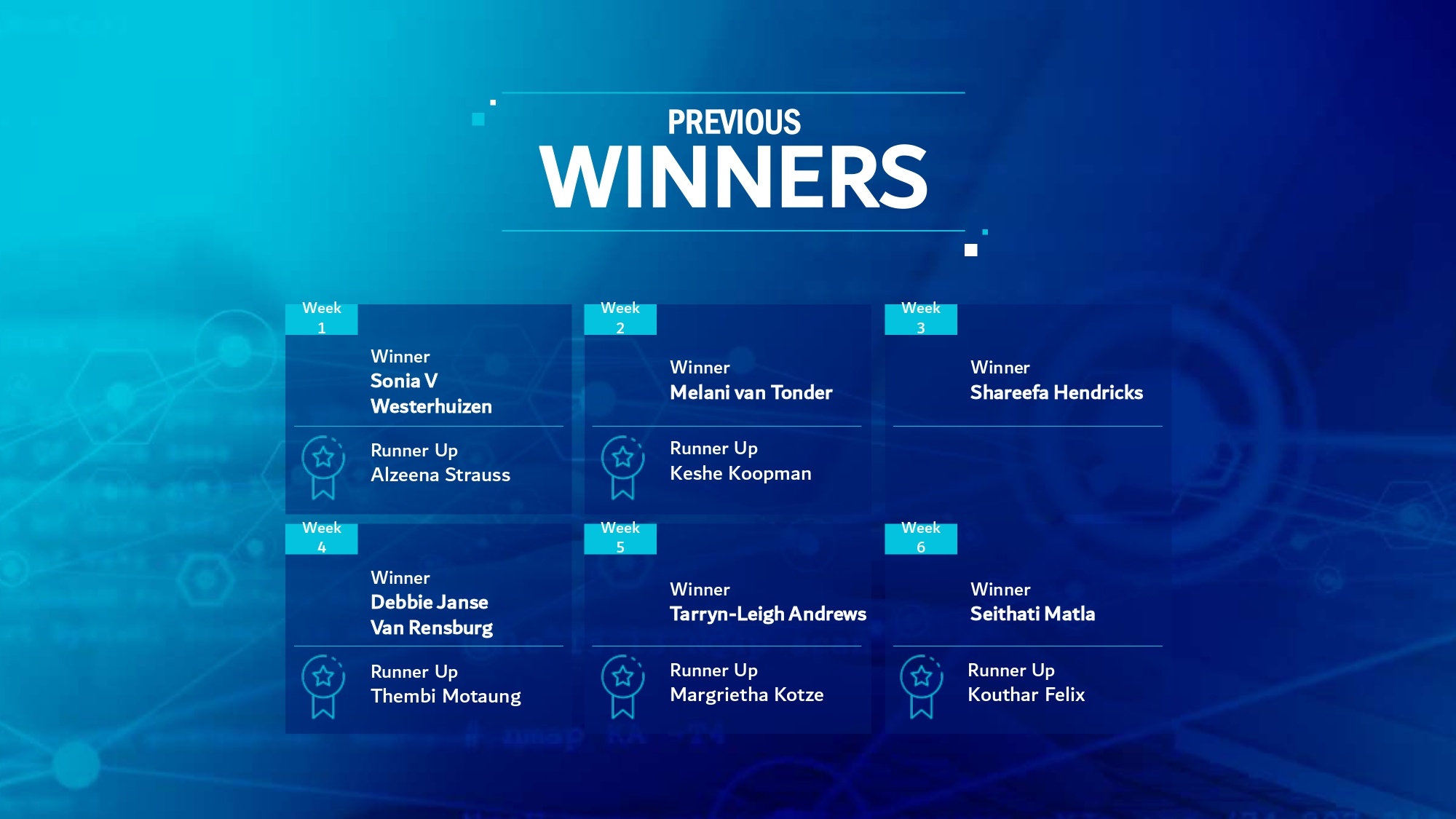 PREVIOUS
WINNERS

Week 1
Winner
Sonia V Westerhuizen
Runner Up
Alzeena Strauss

Week 2
Winner
Melani van Tonder
Runner Up
Keshe Koopman

Week 3
Winner
Shareefa Hendricks

Week 4
Winner
Debbie Janse Van Rensburg
Runner Up
Thembi Motaung

Week 5
Winner
Tarryn-Leigh Andrews
Runner Up
Margrietha Kotze

Week 6
Winner
Seithati Matla
Runner Up
Kouthar Felix